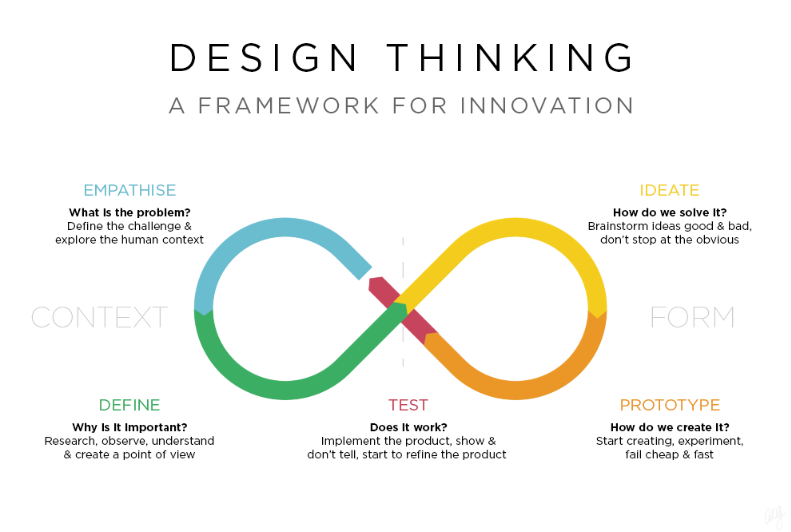 DESIGN THINKING
A FRAMEWORK FOR INNOVATION

EMPATHISE
What is the problem?
Define the challenge & explore the human context

IDEATE
How do we solve it?
Brainstorm ideas good & bad, don't stop at the obvious

CONTEXT

FORM

DEFINE
Why is it important?
Research, observe, understand & create a point of view

TEST
Does it work?
Implement the product, show & don't tell, start to refine the product

PROTOTYPE
How do we create it?
Start creating, experiment, fail cheap & fast